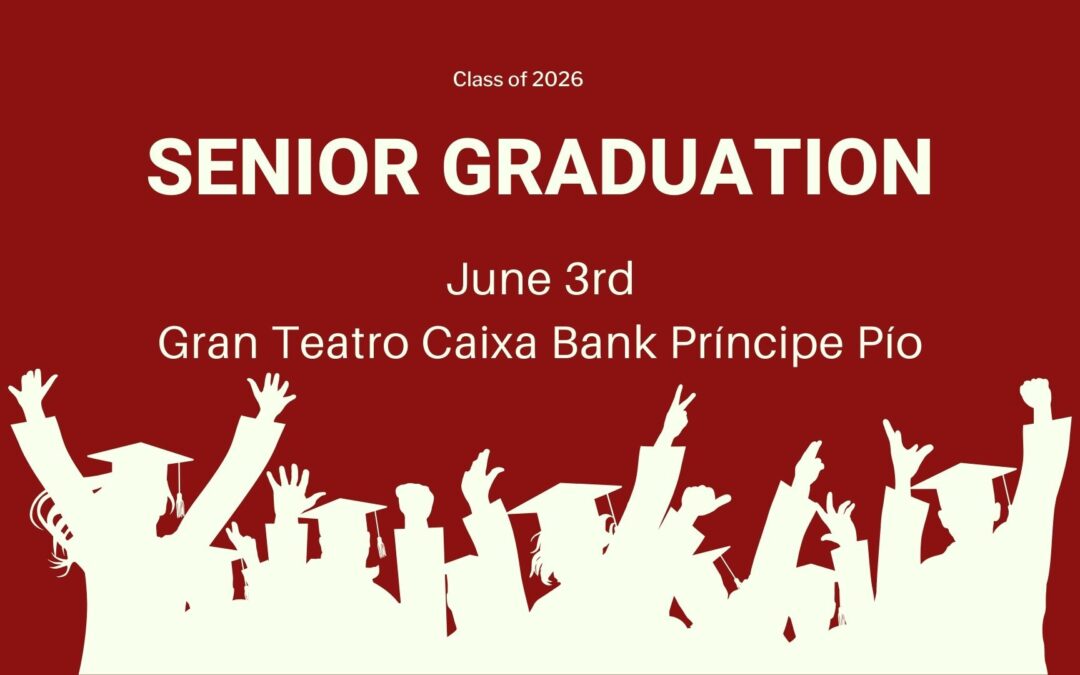 Class of 2026

SENIOR GRADUATION

June 3rd
Gran Teatro Caixa Bank Príncipe Pío